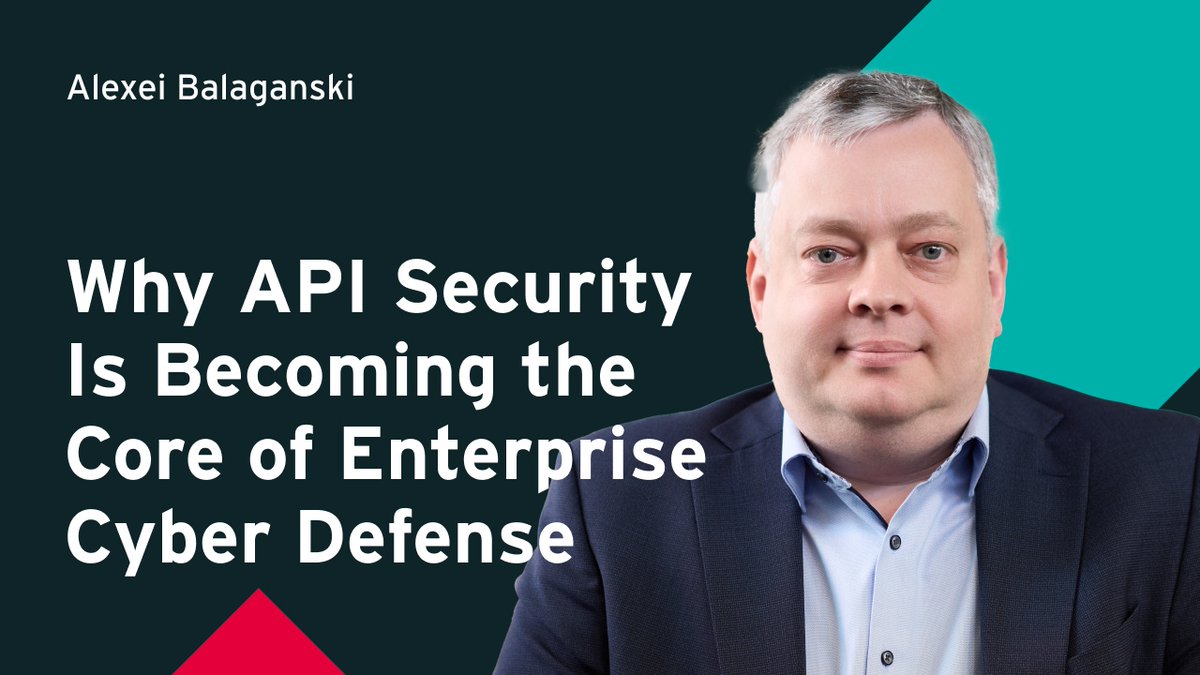 Alexei Balaganski

Why API Security Is Becoming the Core of Enterprise Cyber Defense